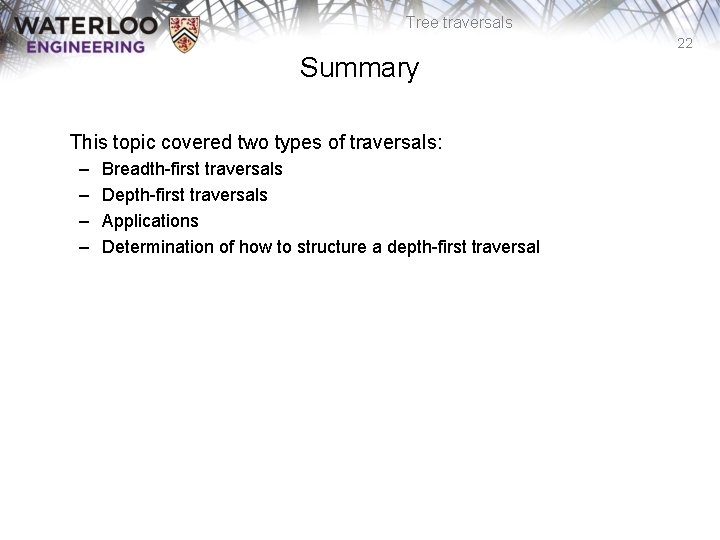 WATERLOO
ENGINEERING

Tree traversals

22

Summary

This topic covered two types of traversals:
– Breadth-first traversals
– Depth-first traversals
– Applications
– Determination of how to structure a depth-first traversal